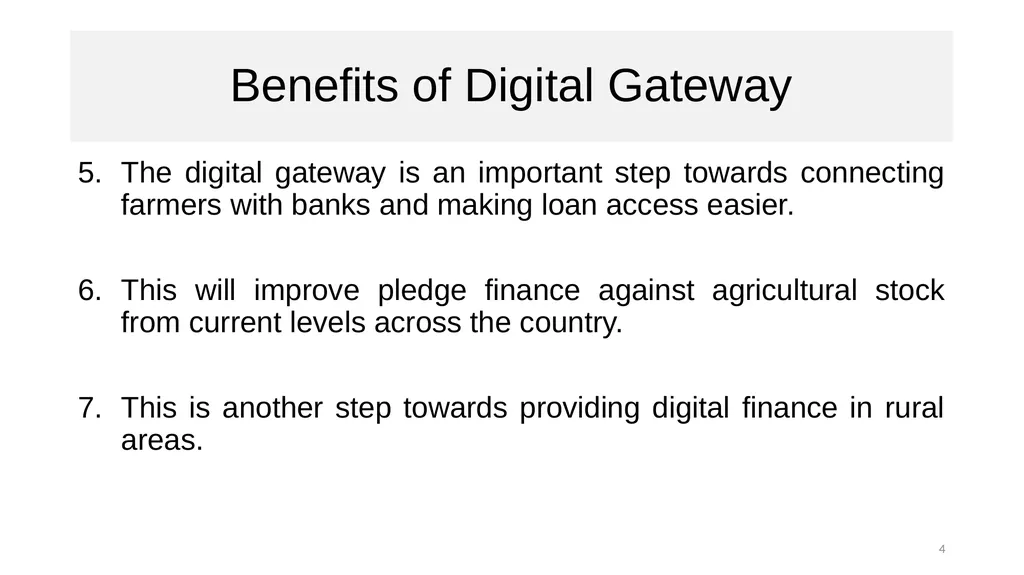 Benefits of Digital Gateway

5. The digital gateway is an important step towards connecting farmers with banks and making loan access easier.

6. This will improve pledge finance against agricultural stock from current levels across the country.

7. This is another step towards providing digital finance in rural areas.

4